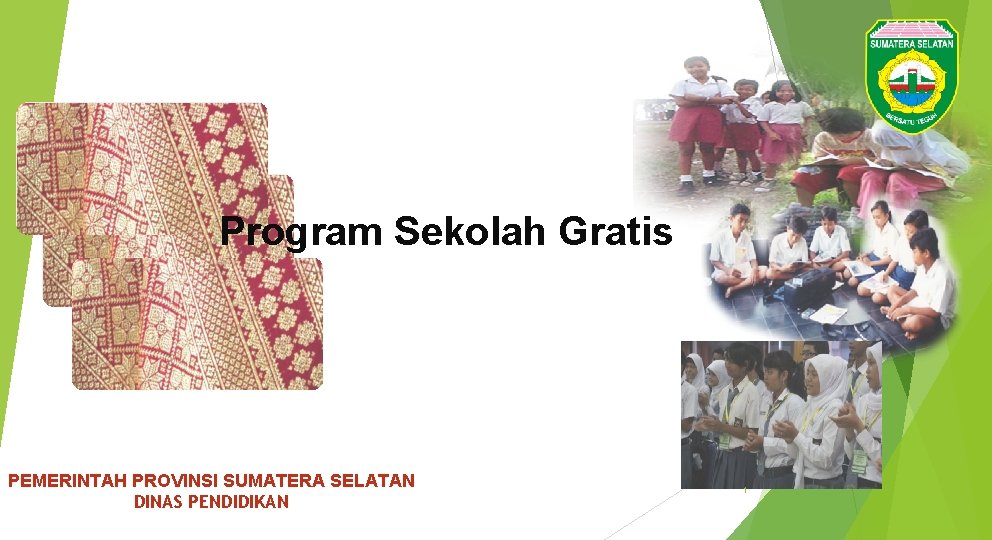 SUMATERA SELATAN
BERSATU TEGUH

Program Sekolah Gratis

PEMERINTAH PROVINSI SUMATERA SELATAN
DINAS PENDIDIKAN